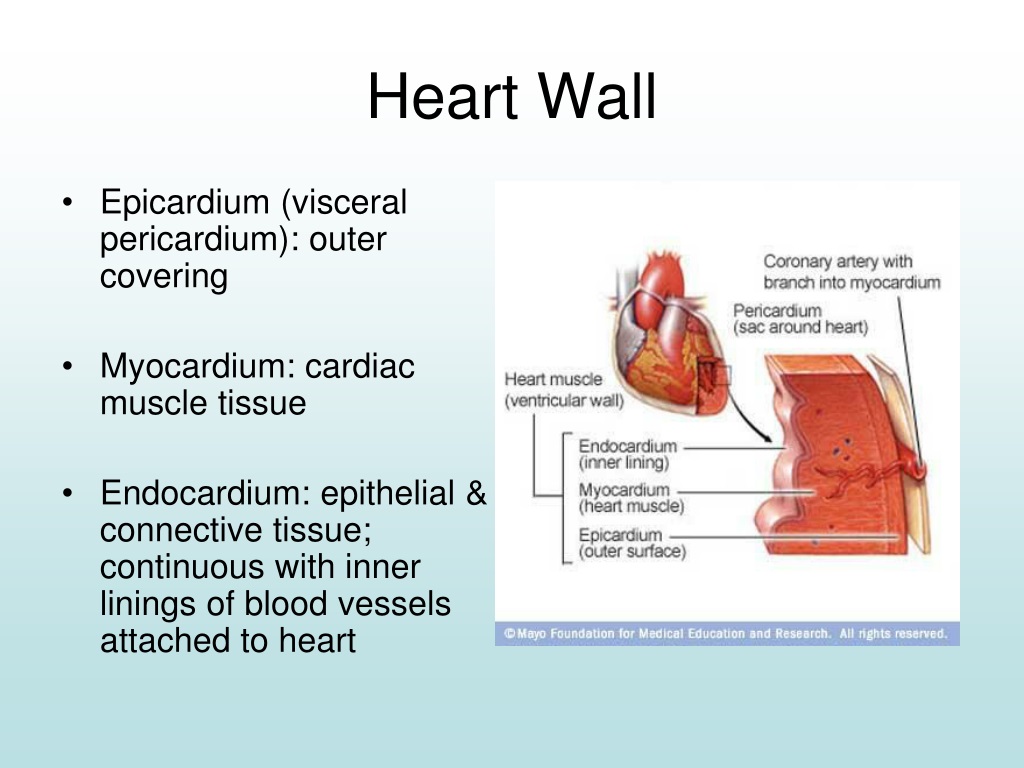 Heart Wall

• Epicardium (visceral pericardium): outer covering

• Myocardium: cardiac muscle tissue

• Endocardium: epithelial & connective tissue; continuous with inner linings of blood vessels attached to heart

Coronary artery with branch into myocardium

Pericardium (sac around heart)

Heart muscle (ventricular wall)

Endocardium (inner lining)

Myocardium (heart muscle)

Epicardium (outer surface)

©Mayo Foundation for Medical Education and Research. All rights reserved.